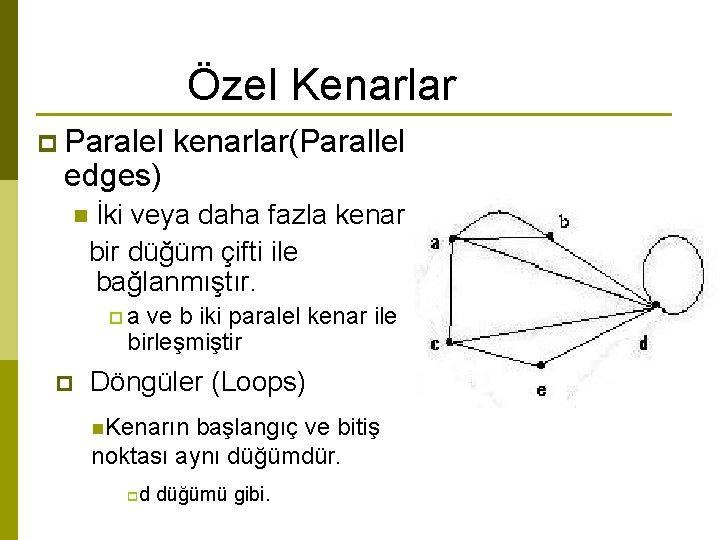 Özel Kenarlar

Paralel kenarlar(Parallel edges)

İki veya daha fazla kenar bir düğüm çifti ile bağlanmıştır.

a ve b iki paralel kenar ile birleşmiştir

Döngüler (Loops)

Kenarın başlangıç ve bitiş noktası aynı düğümdür.

d düğümü gibi.

a
b
c
d
e